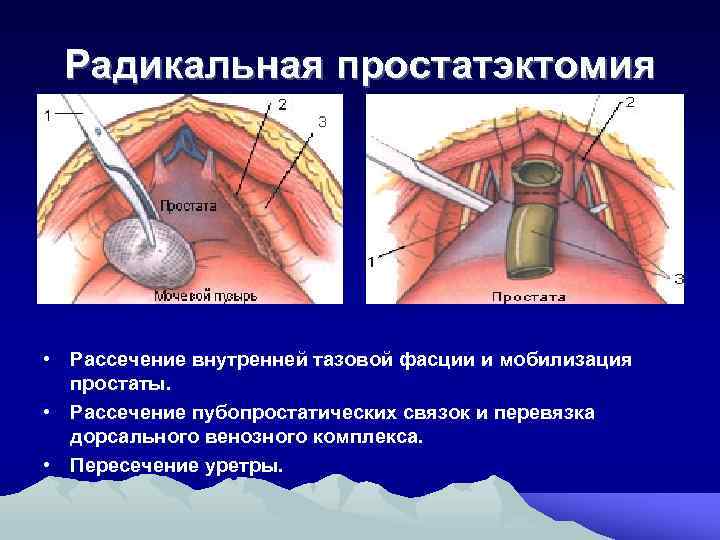 Радикальная простатэктомия

1
2
3
Простата
Мочевой пузырь

2
1
3
Простата

• Рассечение внутренней тазовой фасции и мобилизация простаты.
• Рассечение пубопростатических связок и перевязка дорсального венозного комплекса.
• Пересечение уретры.